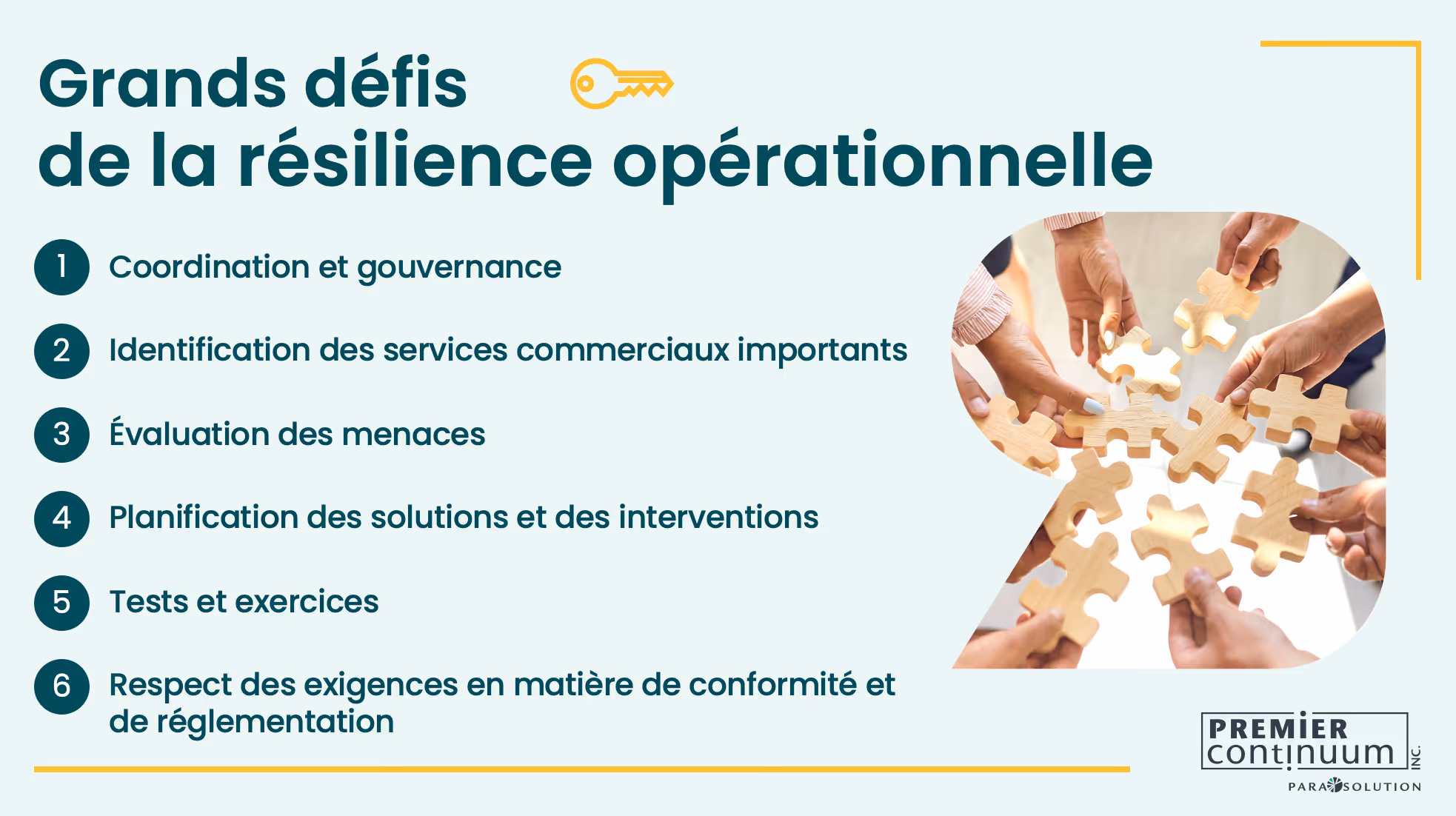 Grands défis
de la résilience opérationnelle

1 Coordination et gouvernance

2 Identification des services commerciaux importants

3 Évaluation des menaces

4 Planification des solutions et des interventions

5 Tests et exercices

6 Respect des exigences en matière de conformité et de réglementation

PREMIER continuum INC.
PARASOLUTION